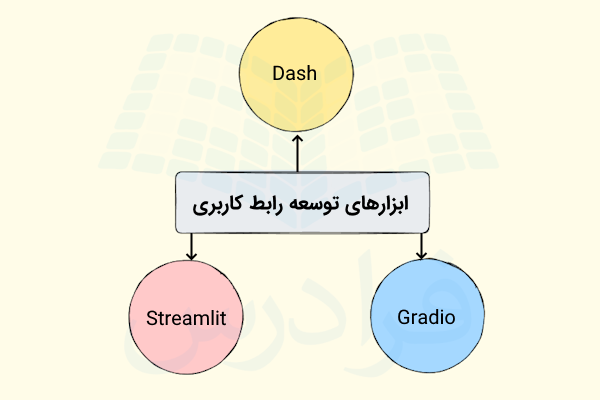 Dash

ابزارهای توسعه رابط کاربری

Streamlit

Gradio

فرادرس